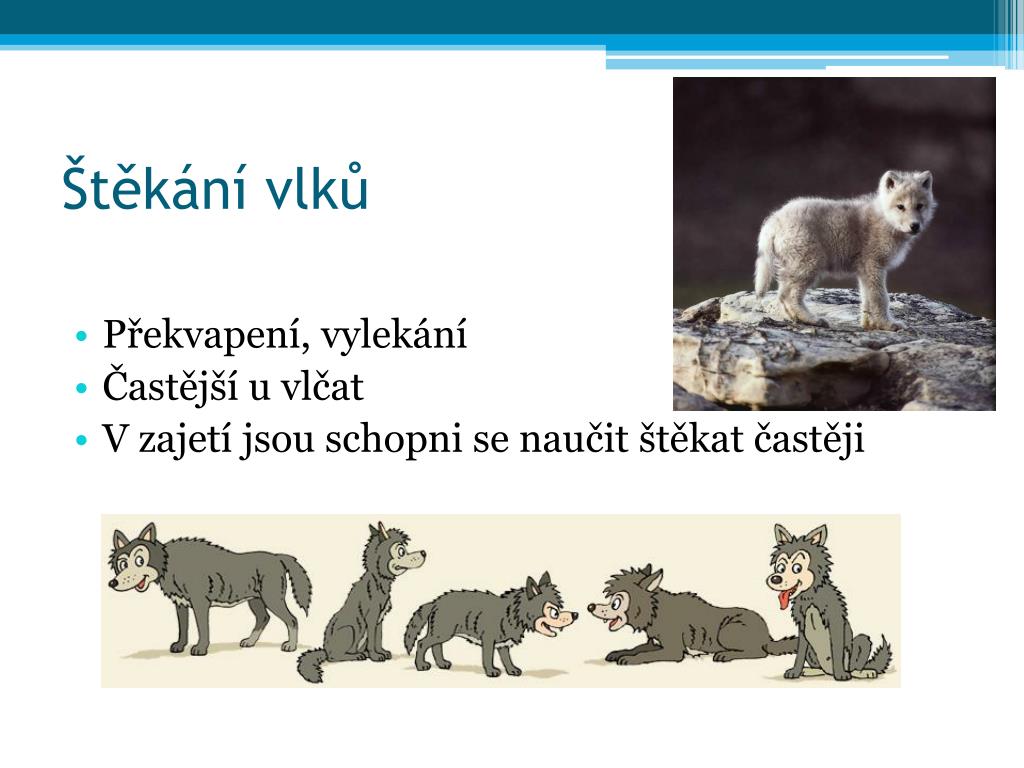 Štěkání vlků

• Překvapení, vylekání
• Častější u vlčat
• V zajetí jsou schopni se naučit štěkat častěji